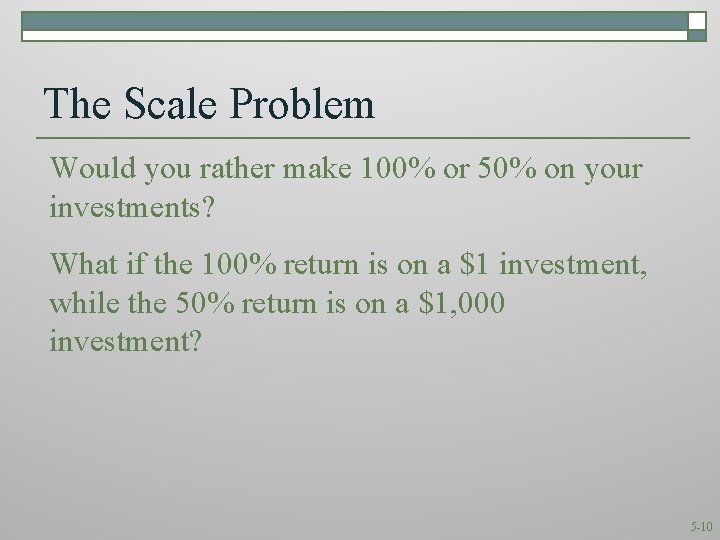 The Scale Problem

Would you rather make 100% or 50% on your investments?

What if the 100% return is on a \$1 investment, while the 50% return is on a \$1,000 investment?

5-10